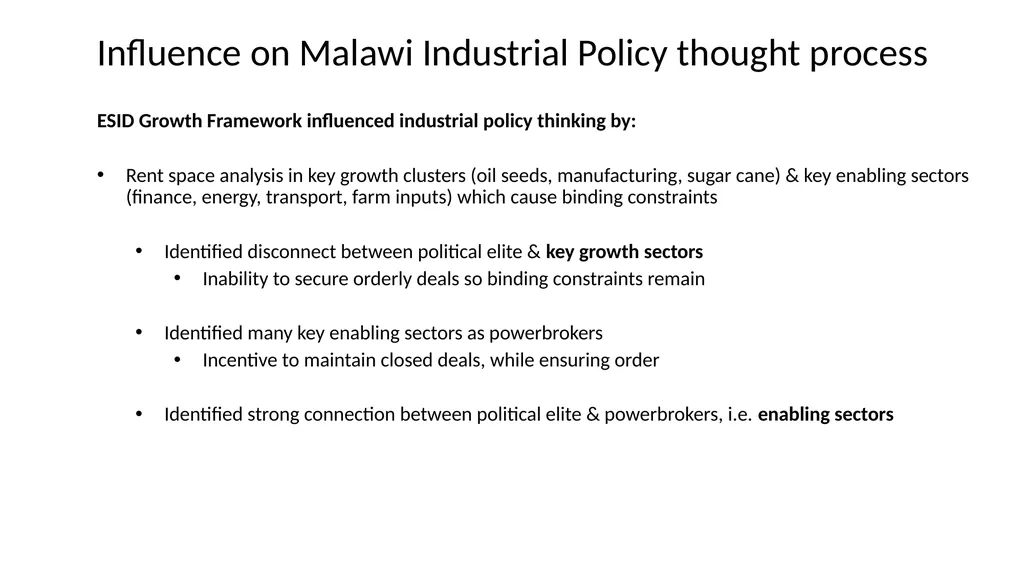 Influence on Malawi Industrial Policy thought process

ESID Growth Framework influenced industrial policy thinking by:

• Rent space analysis in key growth clusters (oil seeds, manufacturing, sugar cane) & key enabling sectors (finance, energy, transport, farm inputs) which cause binding constraints

• Identified disconnect between political elite & key growth sectors
• Inability to secure orderly deals so binding constraints remain

• Identified many key enabling sectors as powerbrokers
• Incentive to maintain closed deals, while ensuring order

• Identified strong connection between political elite & powerbrokers, i.e. enabling sectors